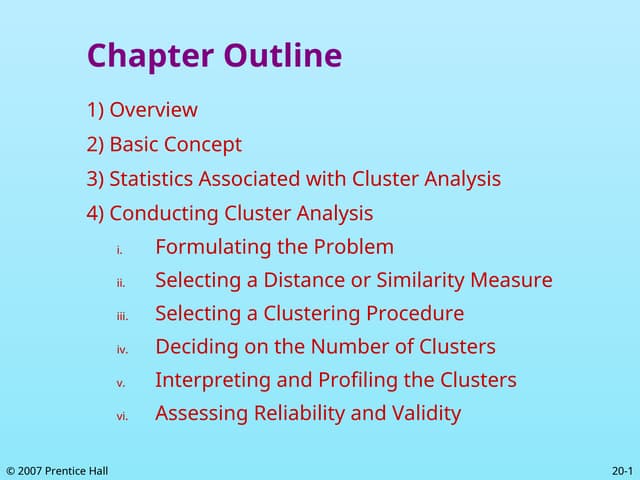 Chapter Outline

1) Overview

2) Basic Concept

3) Statistics Associated with Cluster Analysis

4) Conducting Cluster Analysis

i. Formulating the Problem

ii. Selecting a Distance or Similarity Measure

iii. Selecting a Clustering Procedure

iv. Deciding on the Number of Clusters

v. Interpreting and Profiling the Clusters

vi. Assessing Reliability and Validity

© 2007 Prentice Hall

20-1